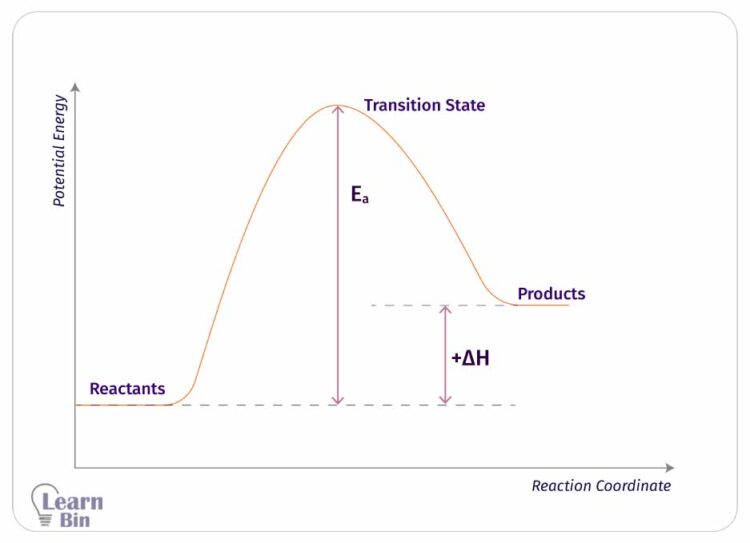 Potential Energy

Transition State

$E_a$

Products

$+\Delta H$

Reactants

Reaction Coordinate

Learn Bin